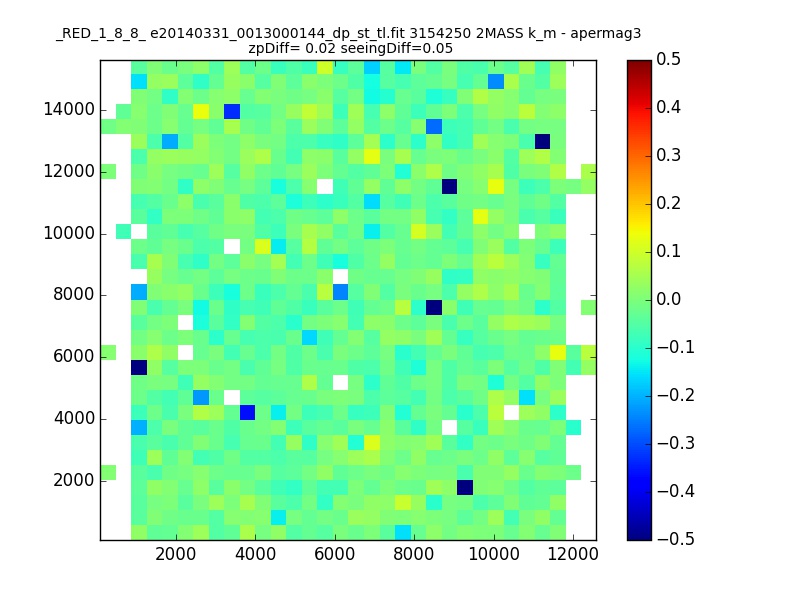 _RED_1_8_8_ e20140331_0013000144_dp_st_tl.fit 3154250 2MASS k_m - apermag3
zpDiff= 0.02 seeingDiff=0.05

14000
12000
10000
8000
6000
4000
2000

2000 4000 6000 8000 10000 12000

0.5
0.4
0.3
0.2
0.1
0.0
−0.1
−0.2
−0.3
−0.4
−0.5